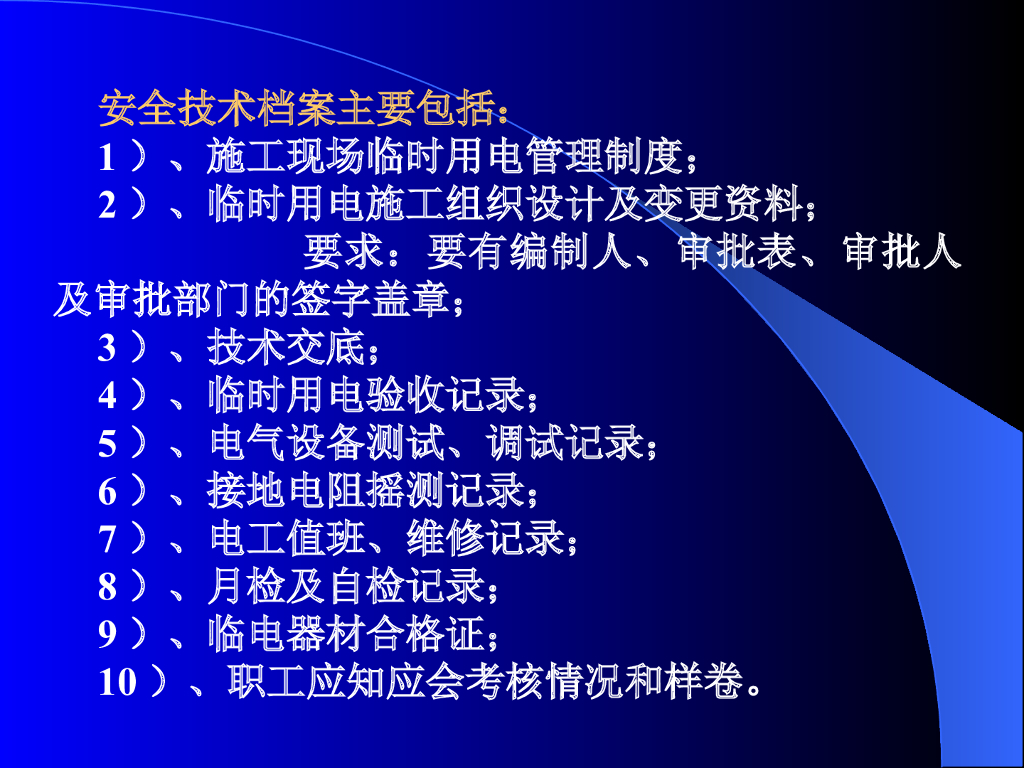 安全技术档案主要包括：
1）、施工现场临时用电管理制度；
2）、临时用电施工组织设计及变更资料；
要求：要有编制人、审批表、审批人及审批部门的签字盖章；
3）、技术交底；
4）、临时用电验收记录；
5）、电气设备测试、调试记录；
6）、接地电阻摇测记录；
7）、电工值班、维修记录；
8）、月检及自检记录；
9）、临电器材合格证；
10）、职工应知应会考核情况和样卷。